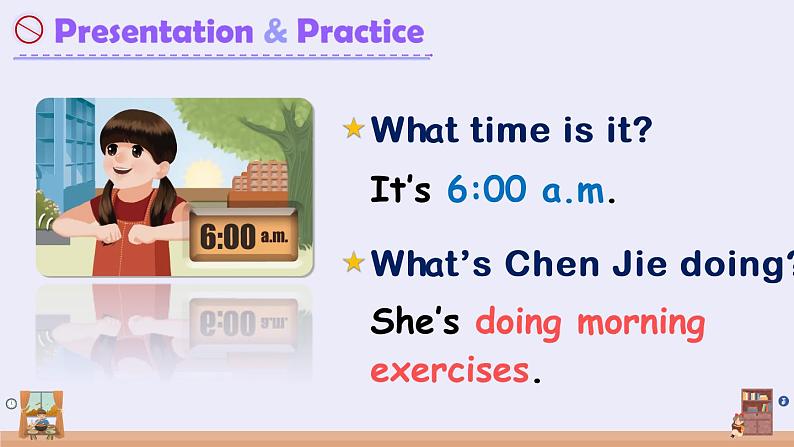 Presentation & Practice

6:00 a.m.

What time is it?

It's 6:00 a.m.

What's Chen Jie doing?

She's doing morning exercises.